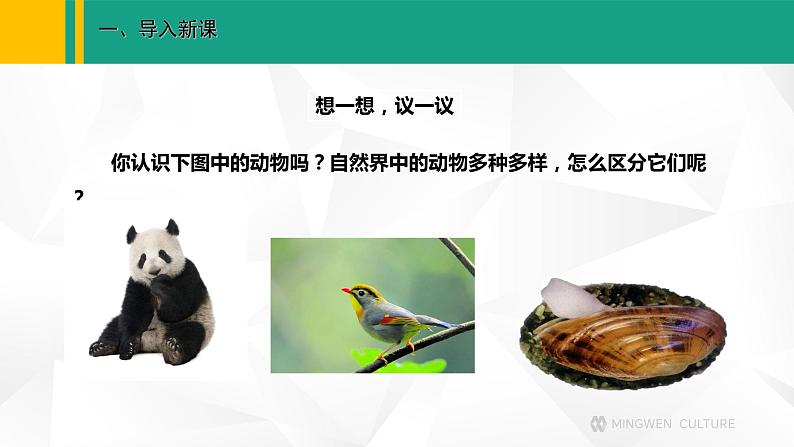 一、导入新课

想一想，议一议

你认识下图中的动物吗？自然界中的动物多种多样，怎么区分它们呢？

MINGWEN CULTURE